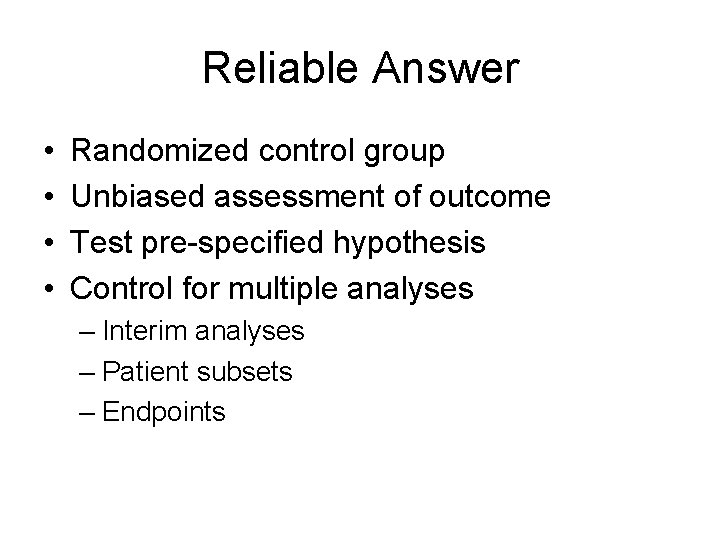 Reliable Answer

• Randomized control group
• Unbiased assessment of outcome
• Test pre-specified hypothesis
• Control for multiple analyses
– Interim analyses
– Patient subsets
– Endpoints